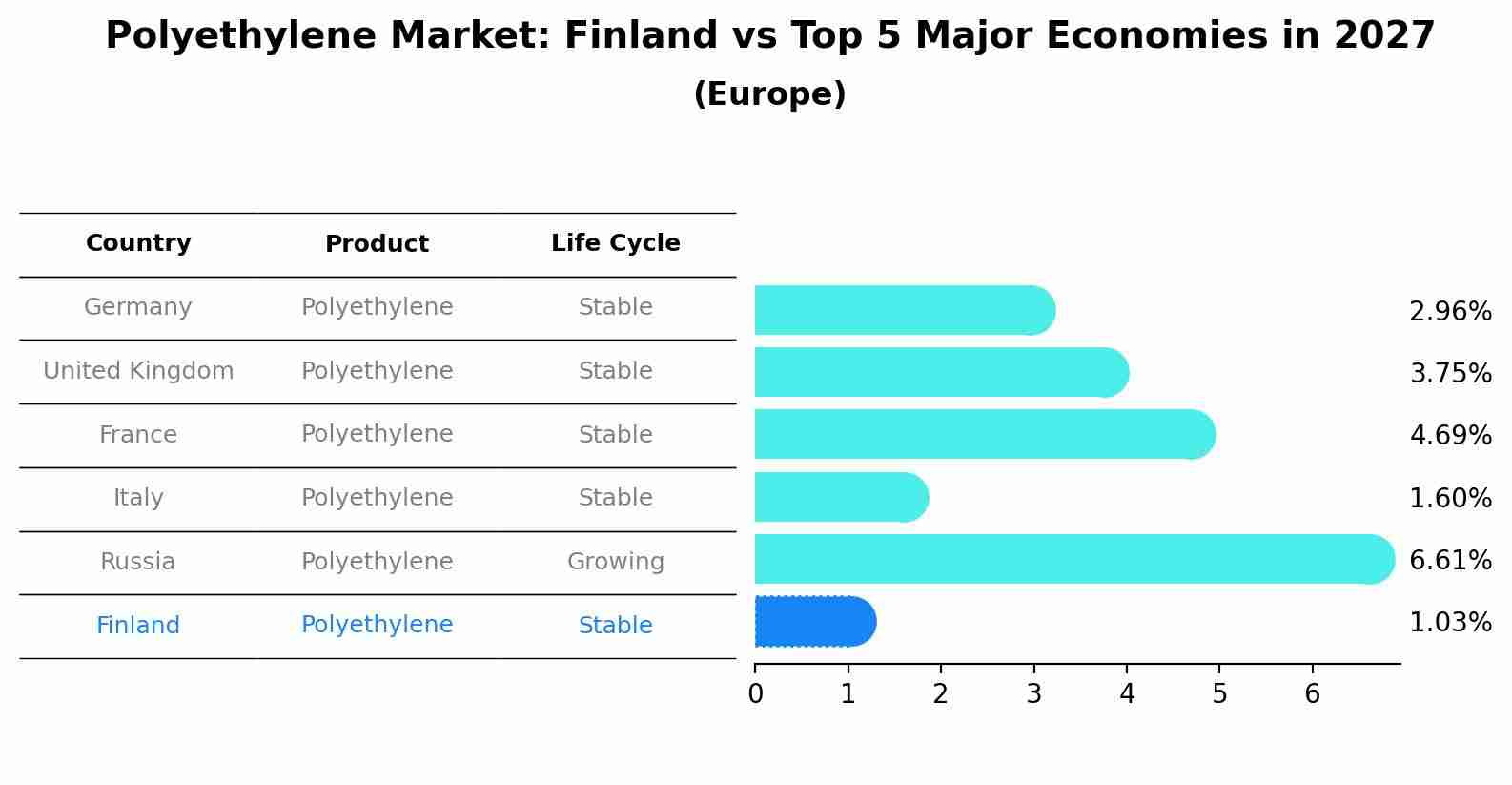 Polyethylene Market: Finland vs Top 5 Major Economies in 2027
(Europe)

| Country | Product | Life Cycle |
|---|---|---|
| Germany | Polyethylene | Stable |
| United Kingdom | Polyethylene | Stable |
| France | Polyethylene | Stable |
| Italy | Polyethylene | Stable |
| Russia | Polyethylene | Growing |
| Finland | Polyethylene | Stable |

2.96%
3.75%
4.69%
1.60%
6.61%
1.03%

0 1 2 3 4 5 6